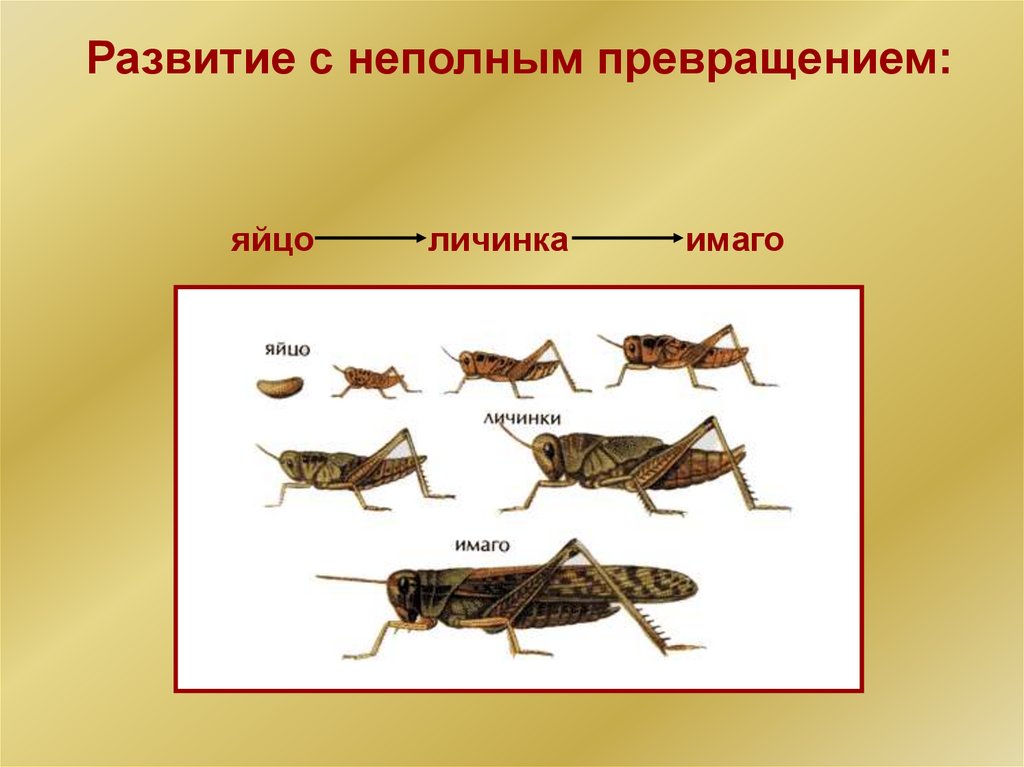 Развитие с неполным превращением:

яйцо → личинка → имаго

яйцо

личинки

имаго